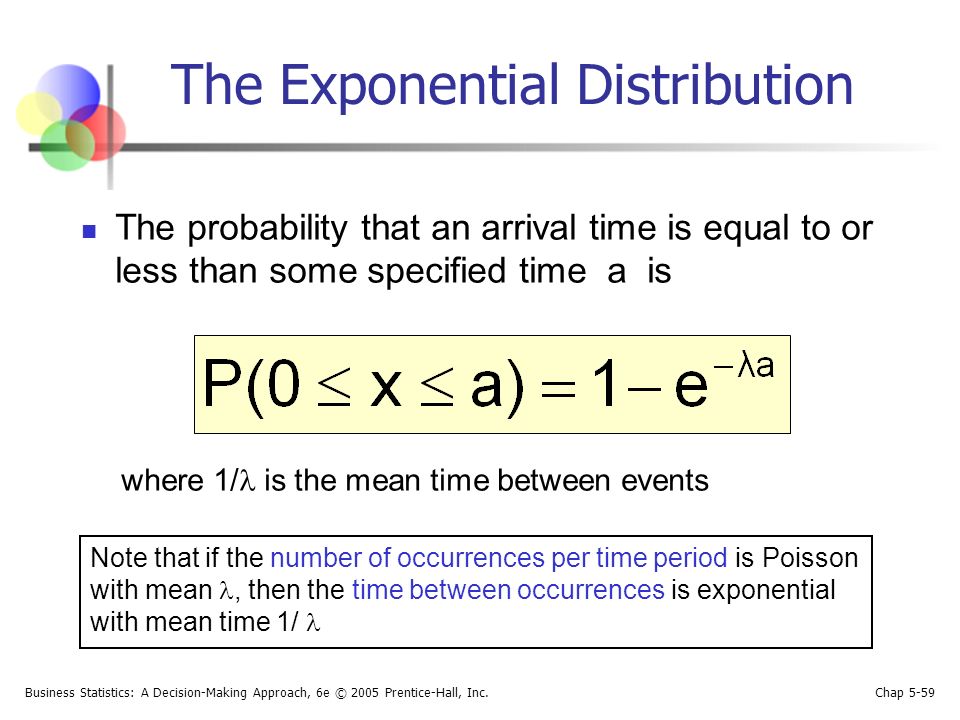 The Exponential Distribution

The probability that an arrival time is equal to or less than some specified time a is

$P(0 \leq x \leq a) = 1 - e^{-\lambda a}$

where $1/\lambda$ is the mean time between events

Note that if the number of occurrences per time period is Poisson with mean $\lambda$, then the time between occurrences is exponential with mean time $1/\lambda$

Business Statistics: A Decision-Making Approach, 6e © 2005 Prentice-Hall, Inc.

Chap 5-59